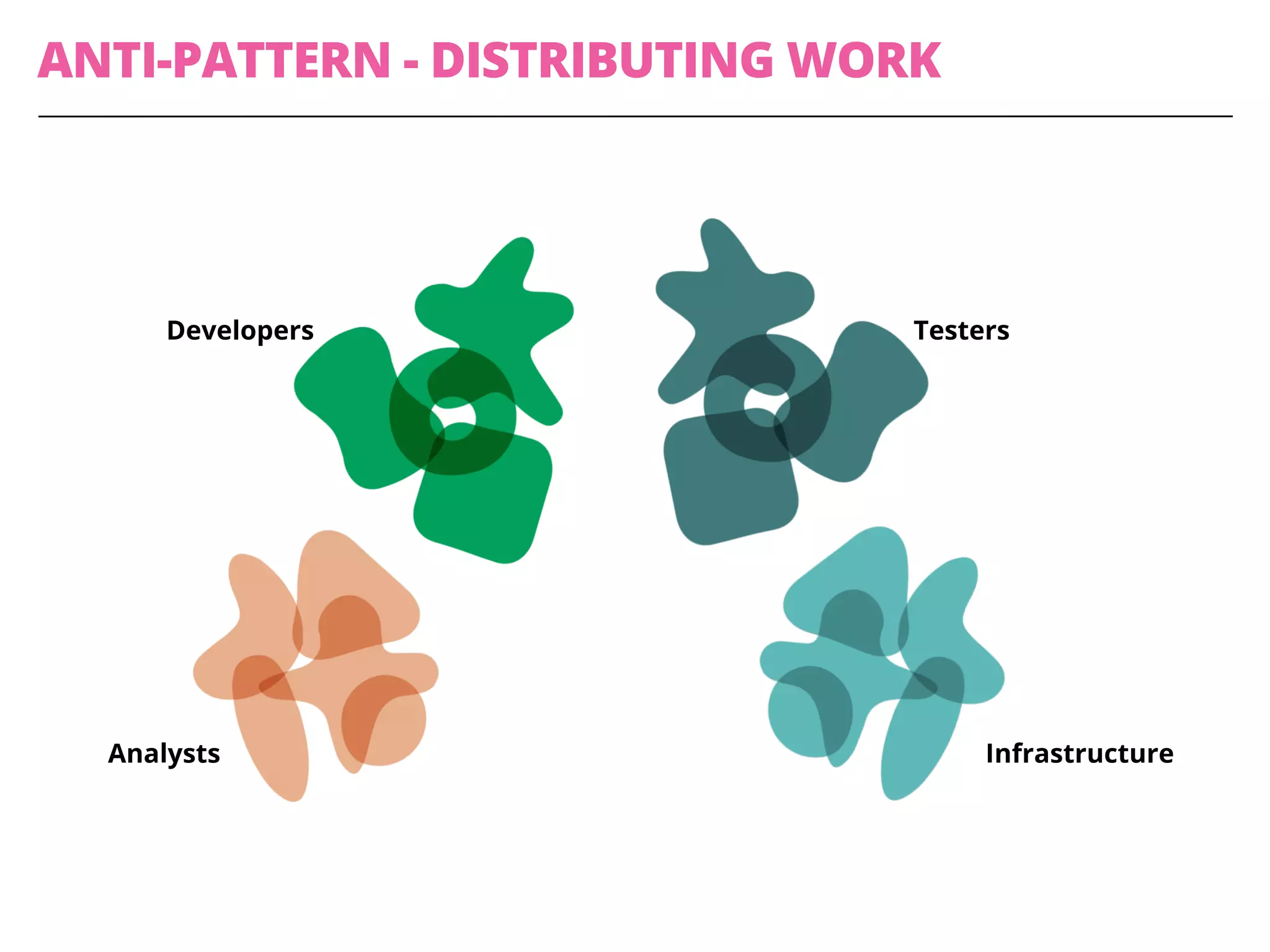 ANTI-PATTERN - DISTRIBUTING WORK

Developers

Testers

Analysts

Infrastructure